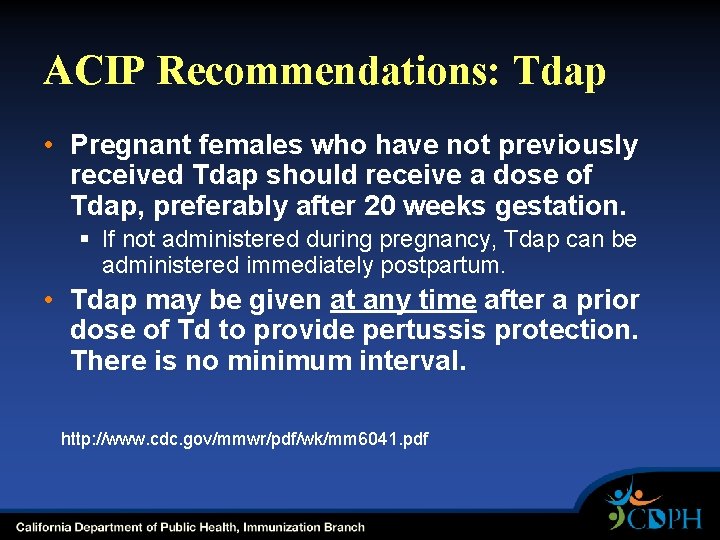 ACIP Recommendations: Tdap

• Pregnant females who have not previously received Tdap should receive a dose of Tdap, preferably after 20 weeks gestation.

▪ If not administered during pregnancy, Tdap can be administered immediately postpartum.

• Tdap may be given at any time after a prior dose of Td to provide pertussis protection. There is no minimum interval.

http://www.cdc.gov/mmwr/pdf/wk/mm6041.pdf

California Department of Public Health, Immunization Branch

CDPH